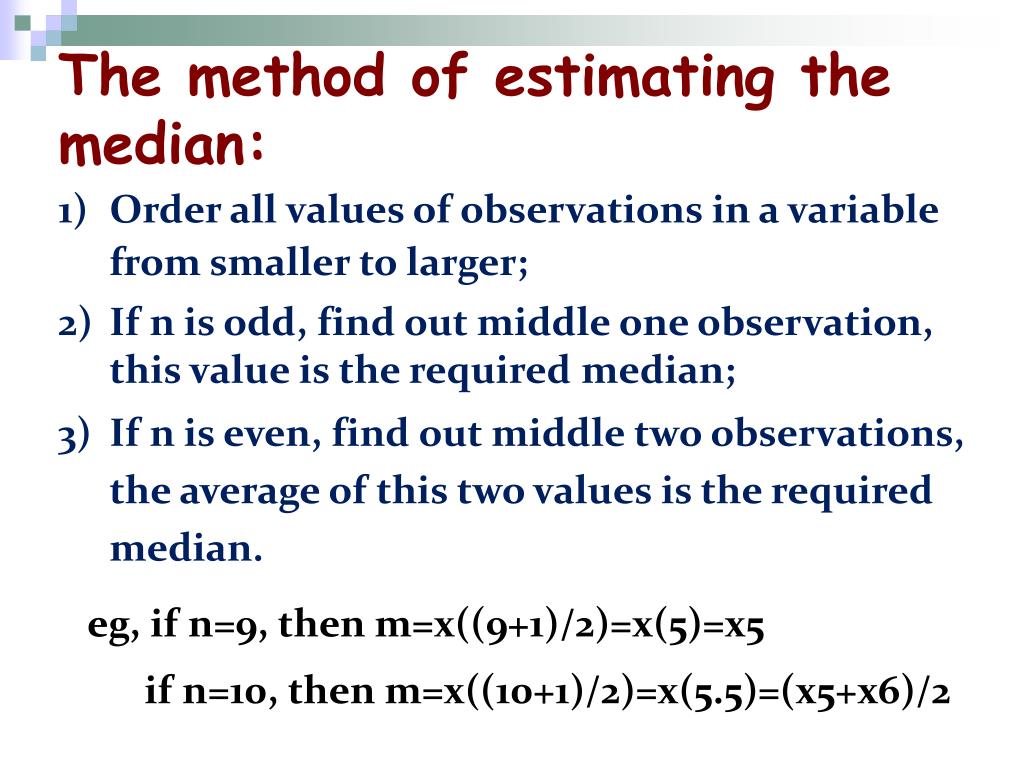 The method of estimating the median:

1) Order all values of observations in a variable from smaller to larger;

2) If n is odd, find out middle one observation, this value is the required median;

3) If n is even, find out middle two observations, the average of this two values is the required median.

eg, if n=9, then m=x((9+1)/2)=x(5)=x5

if n=10, then m=x((10+1)/2)=x(5.5)=(x5+x6)/2